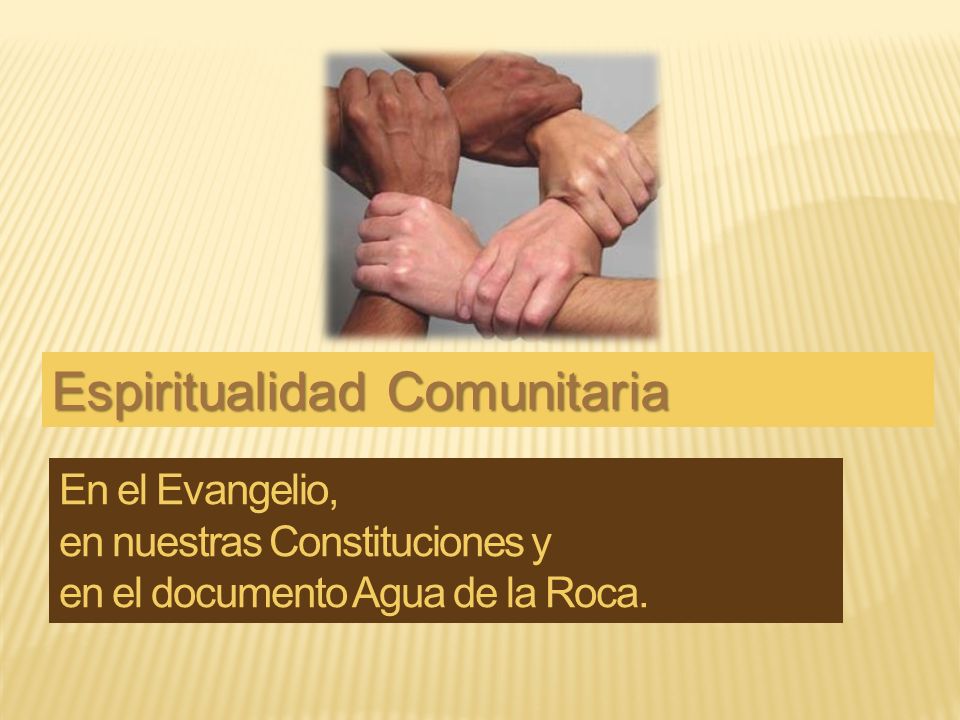 Espiritualidad Comunitaria

En el Evangelio,
en nuestras Constituciones y
en el documento Agua de la Roca.